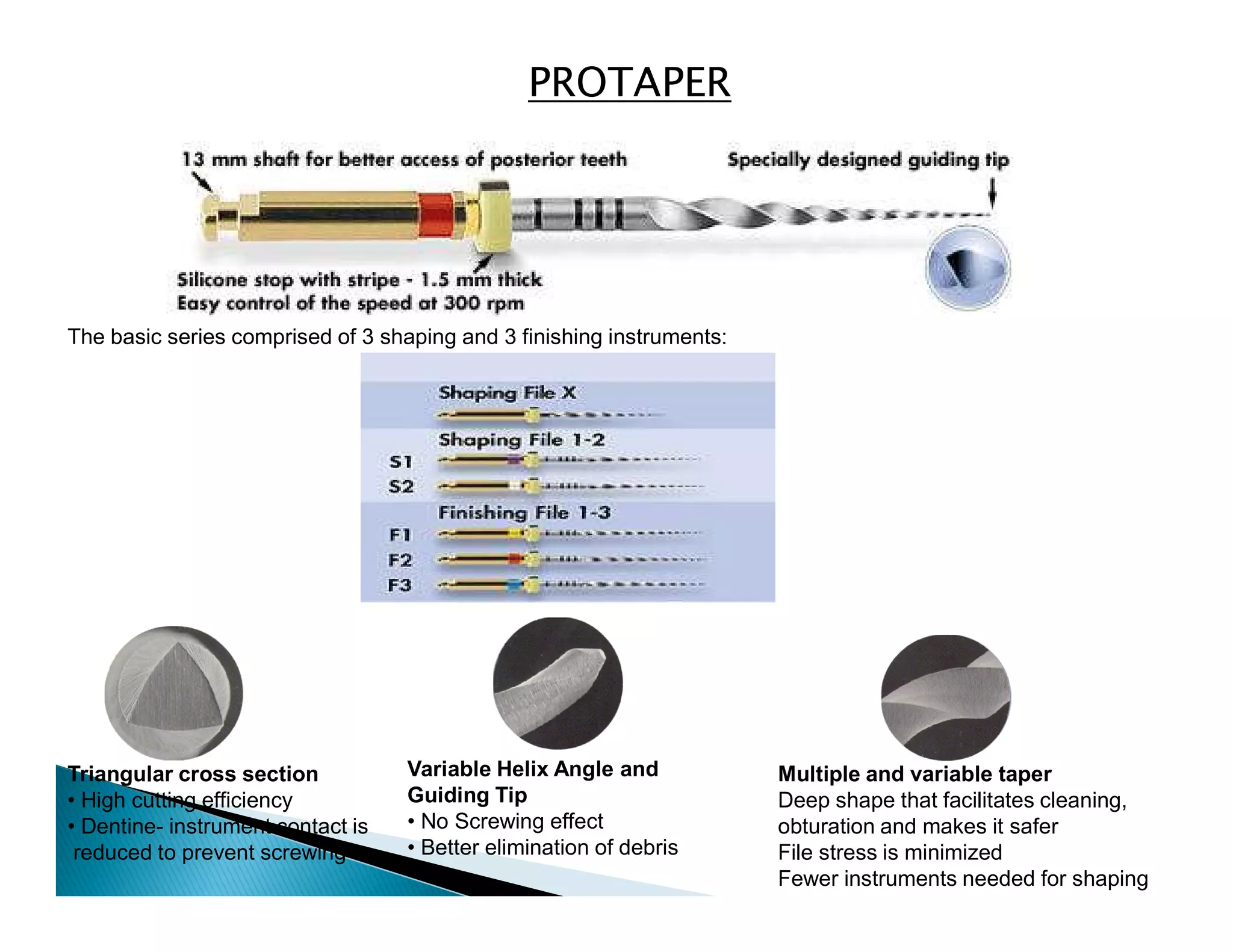 PROTAPER

13 mm shaft for better access of posterior teeth

Specially designed guiding tip

Silicone stop with stripe - 1.5 mm thick
Easy control of the speed at 300 rpm

The basic series comprised of 3 shaping and 3 finishing instruments:

Shaping File X

Shaping File 1-2
S1
S2

Finishing File 1-3
F1
F2
F3

Triangular cross section
• High cutting efficiency
• Dentine- instrument contact is reduced to prevent screwing

Variable Helix Angle and Guiding Tip
• No Screwing effect
• Better elimination of debris

Multiple and variable taper
Deep shape that facilitates cleaning, obturation and makes it safer
File stress is minimized
Fewer instruments needed for shaping